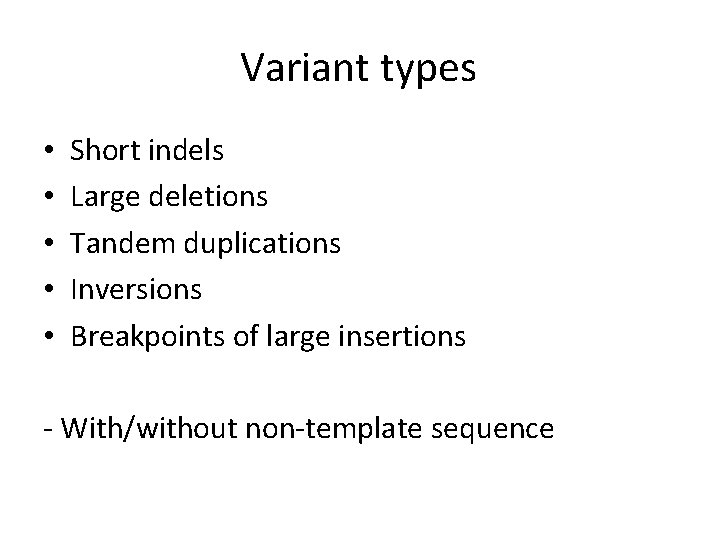 Variant types

• Short indels
• Large deletions
• Tandem duplications
• Inversions
• Breakpoints of large insertions

- With/without non-template sequence